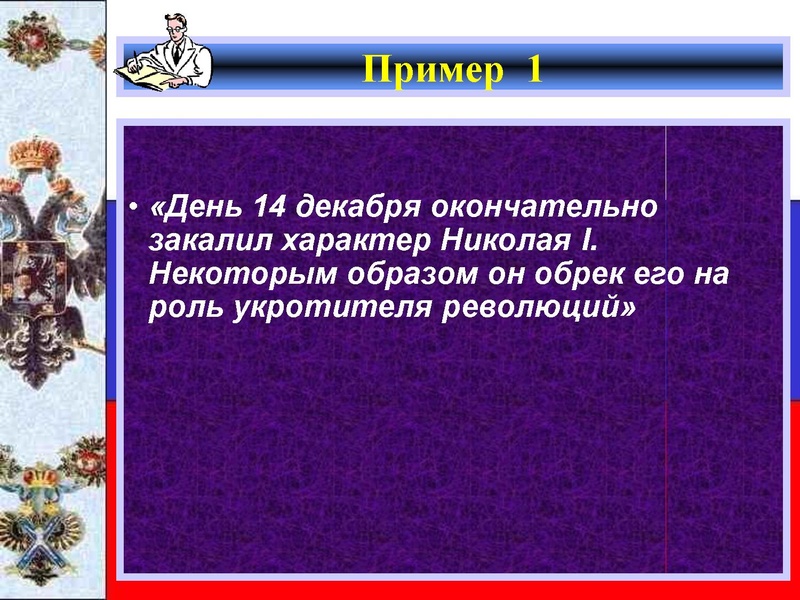 Пример 1

• «День 14 декабря окончательно закалил характер Николая I. Некоторым образом он обрек его на роль укротителя революций»